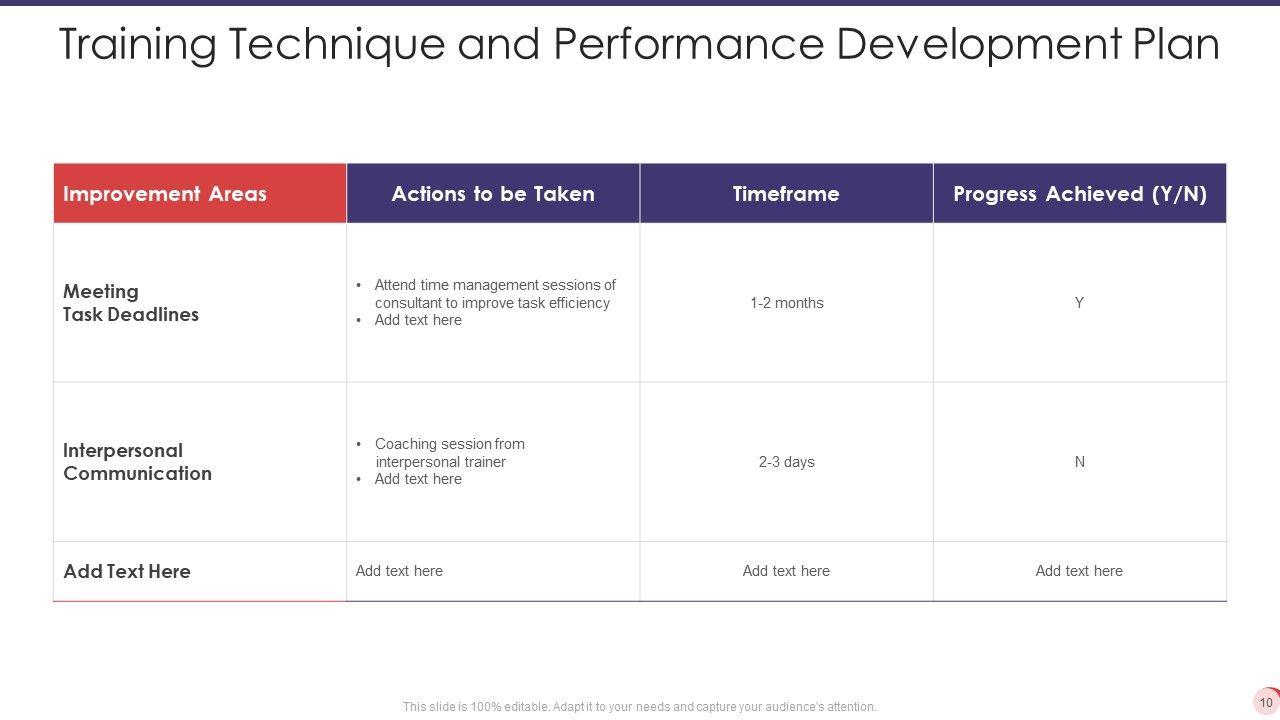 Training Technique and Performance Development Plan

| Improvement Areas | Actions to be Taken | Timeframe | Progress Achieved (Y/N) |
|---|---|---|---|
| Meeting Task Deadlines | • Attend time management sessions of consultant to improve task efficiency • Add text here | 1-2 months | Y |
| Interpersonal Communication | • Coaching session from interpersonal trainer • Add text here | 2-3 days | N |
| Add Text Here | Add text here | Add text here | Add text here |

This slide is 100% editable. Adapt it to your needs and capture your audience's attention.

10